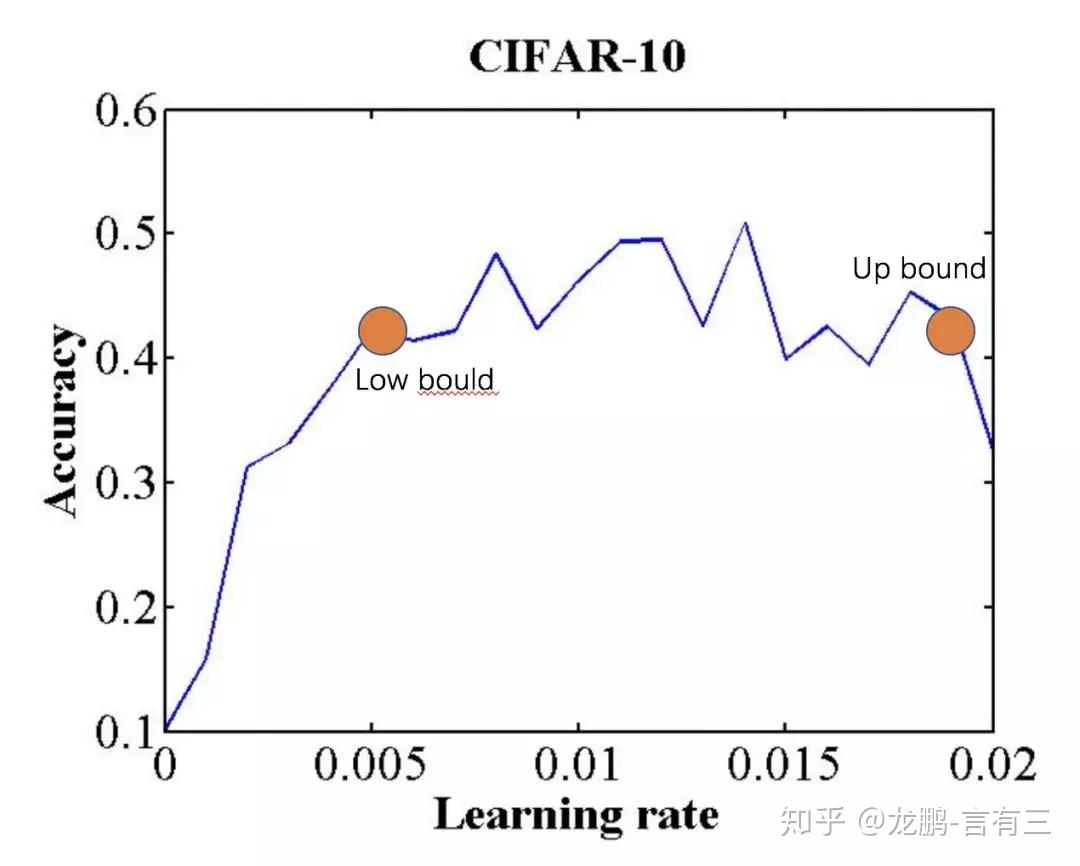 CIFAR-10

Accuracy

0.6
0.5
0.4
0.3
0.2
0.1

Up bound

Low bould

0
0.005
0.01
0.015
0.02

Learning rate

知乎 @龙鹏-言有三